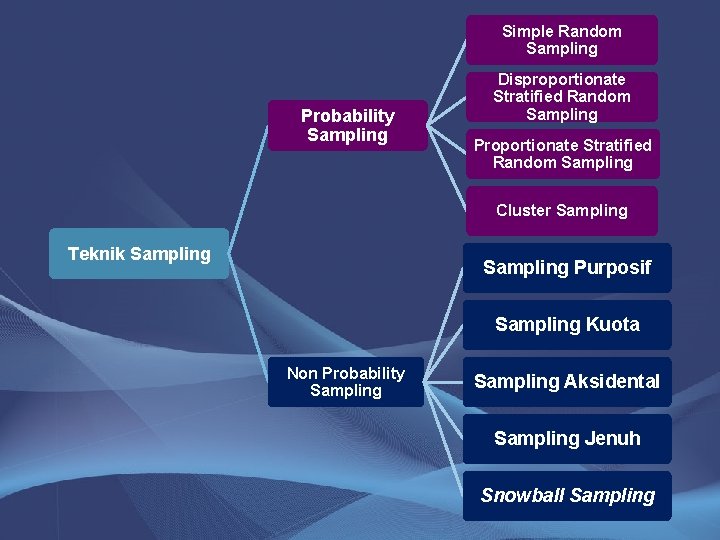 Teknik Sampling

Probability Sampling

Simple Random Sampling

Disproportionate Stratified Random Sampling

Proportionate Stratified Random Sampling

Cluster Sampling

Non Probability Sampling

Sampling Purposif

Sampling Kuota

Sampling Aksidental

Sampling Jenuh

Snowball Sampling